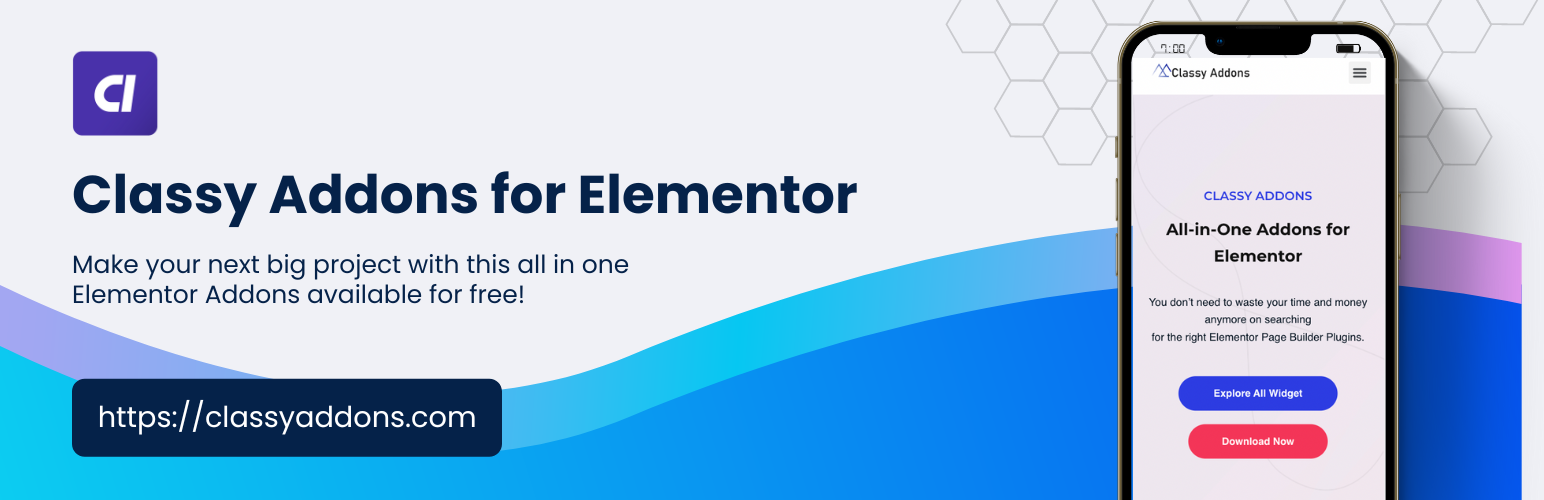 CI

Classy Addons for Elementor

Make your next big project with this all in one Elementor Addons available for free!

https://classyaddons.com

7:00

Classy Addons

CLASSY ADDONS

All-in-One Addons for Elementor

You don't need to waste your time and money anymore on searching for the right Elementor Page Builder Plugins.

Explore All Widget

Download Now